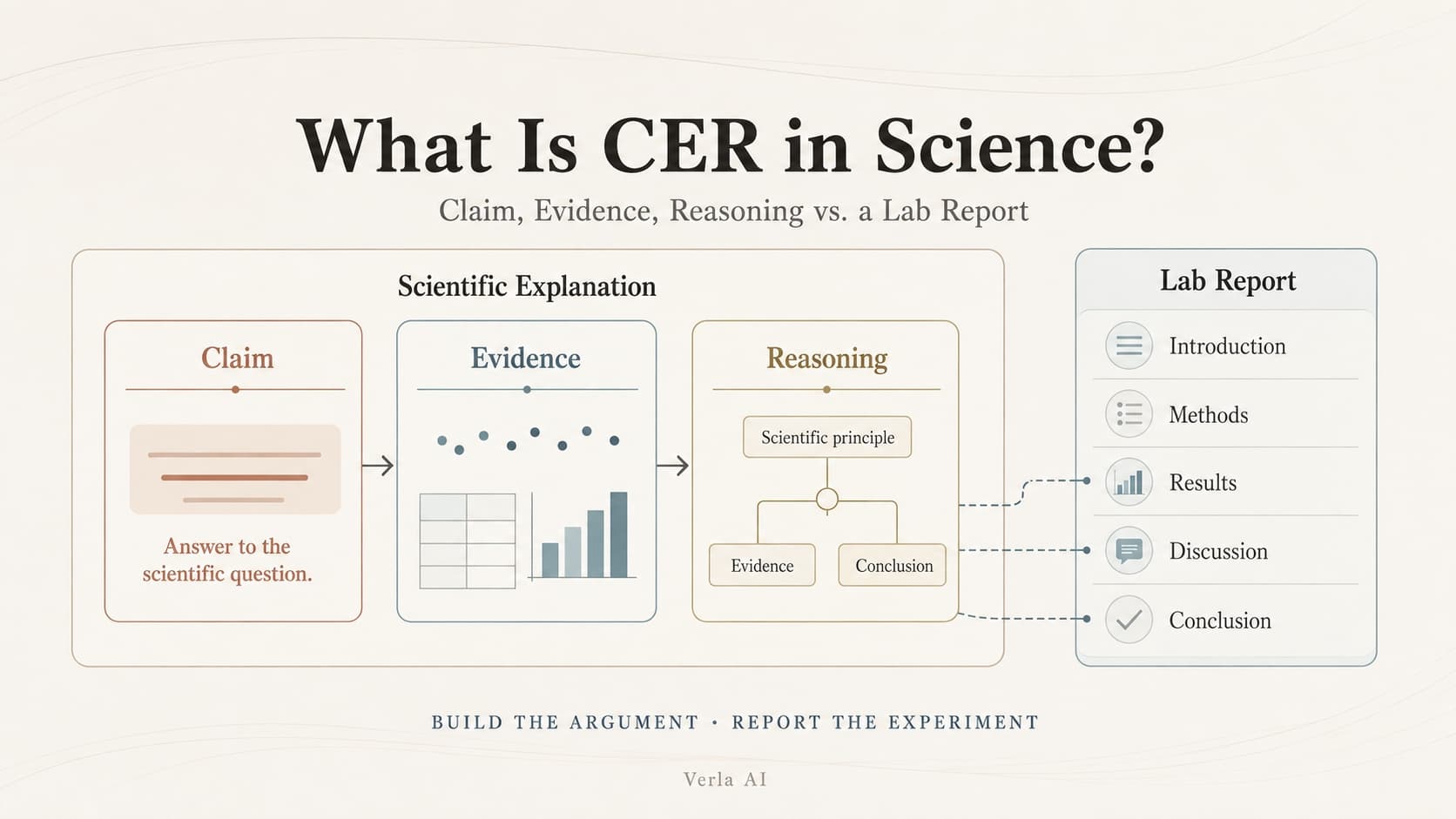 What Is CER in Science?

Claim, Evidence, Reasoning vs. a Lab Report

Scientific Explanation

Claim

Answer to the scientific question.

Evidence

Reasoning

Scientific principle

Evidence

Conclusion

Lab Report

Introduction

Methods

Results

Discussion

Conclusion

BUILD THE ARGUMENT · REPORT THE EXPERIMENT

Verla AI